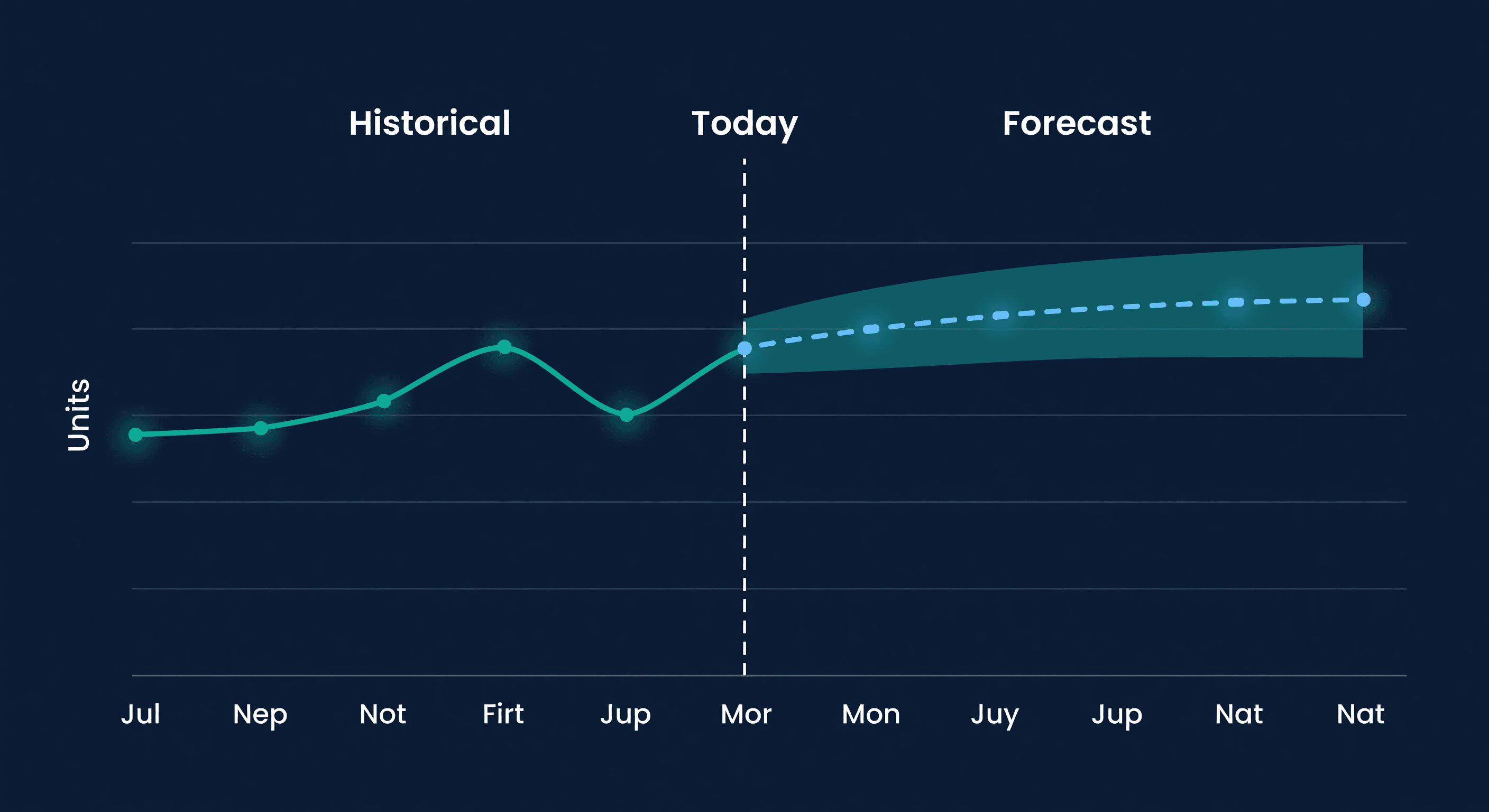 Historical
Today
Forecast

Units

Jul
Nep
Not
Firt
Jup
Mor
Mon
Juy
Jup
Nat
Nat